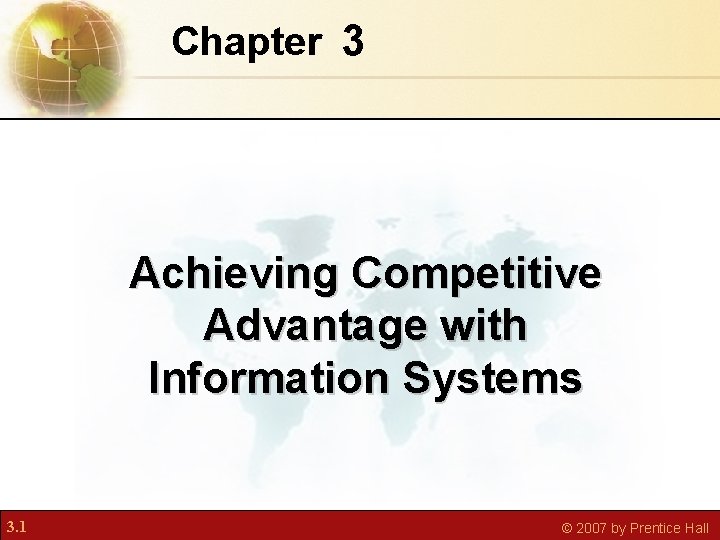 Chapter 3

Achieving Competitive Advantage with Information Systems

3.1

© 2007 by Prentice Hall